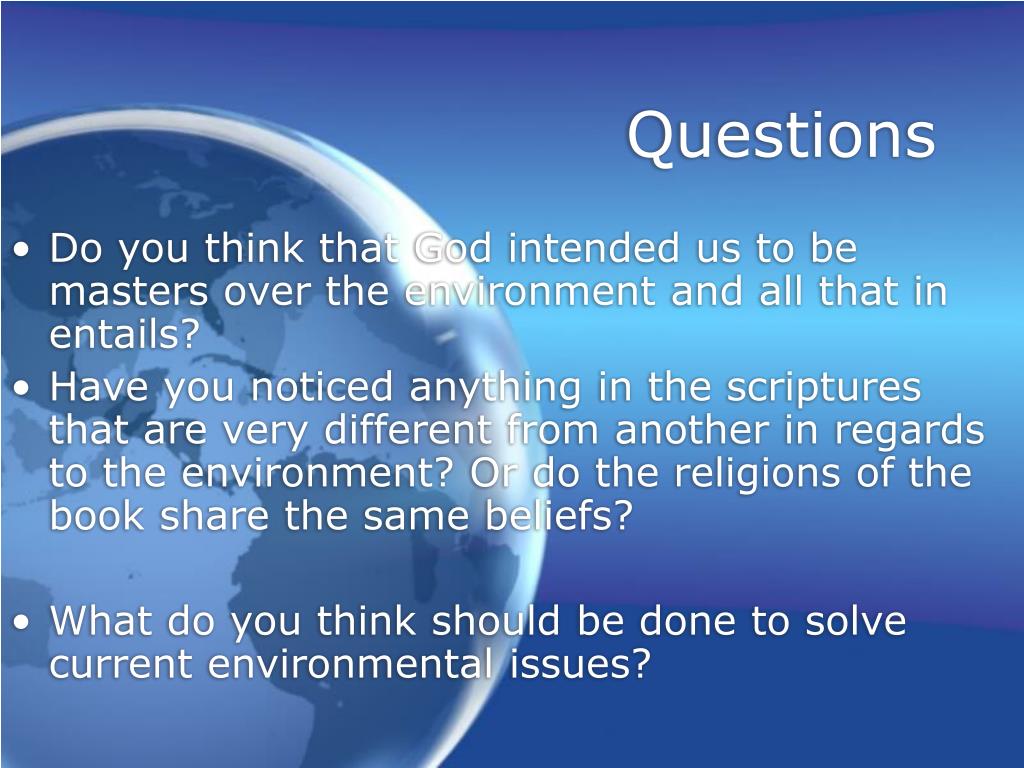 Questions

• Do you think that God intended us to be masters over the environment and all that in entails?
• Have you noticed anything in the scriptures that are very different from another in regards to the environment? Or do the religions of the book share the same beliefs?

• What do you think should be done to solve current environmental issues?